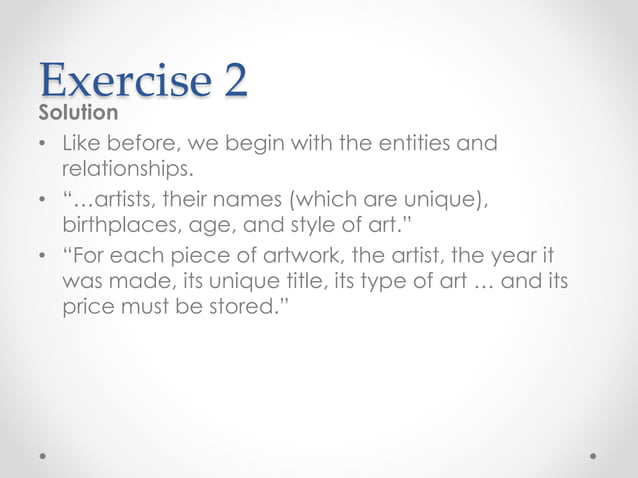 Exercise 2
Solution

• Like before, we begin with the entities and relationships.
• “…artists, their names (which are unique), birthplaces, age, and style of art.”
• “For each piece of artwork, the artist, the year it was made, its unique title, its type of art … and its price must be stored.”